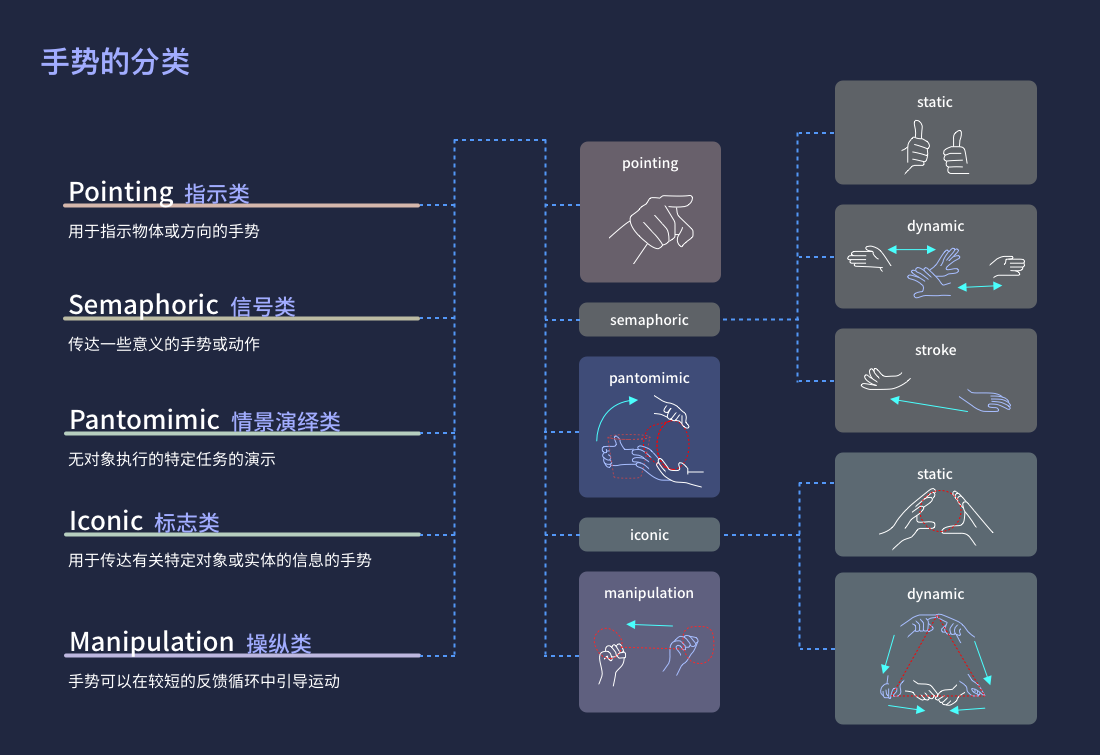 手势的分类

Pointing 指示类
用于指示物体或方向的手势

Semaphoric 信号类
传达一些意义的手势或动作

Pantomimic 情景演绎类
无对象执行的特定任务的演示

Iconic 标志类
用于传达有关特定对象或实体的信息的手势

Manipulation 操纵类
手势可以在较短的反馈循环中引导运动

pointing

semaphoric

pantomimic

iconic

manipulation

static

dynamic

stroke

static

dynamic